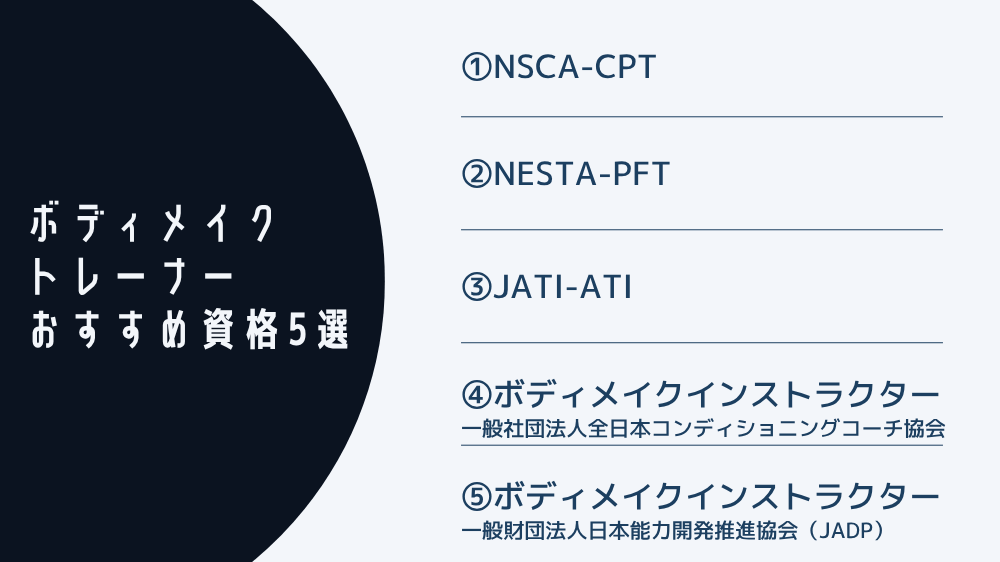 ボディメイク
トレーナー
おすすめ資格5選

①NSCA-CPT

②NESTA-PFT

③JATI-ATI

④ボディメイクインストラクター
一般社団法人全日本コンディショニングコーチ協会

⑤ボディメイクインストラクター
一般財団法人日本能力開発推進協会（JADP）